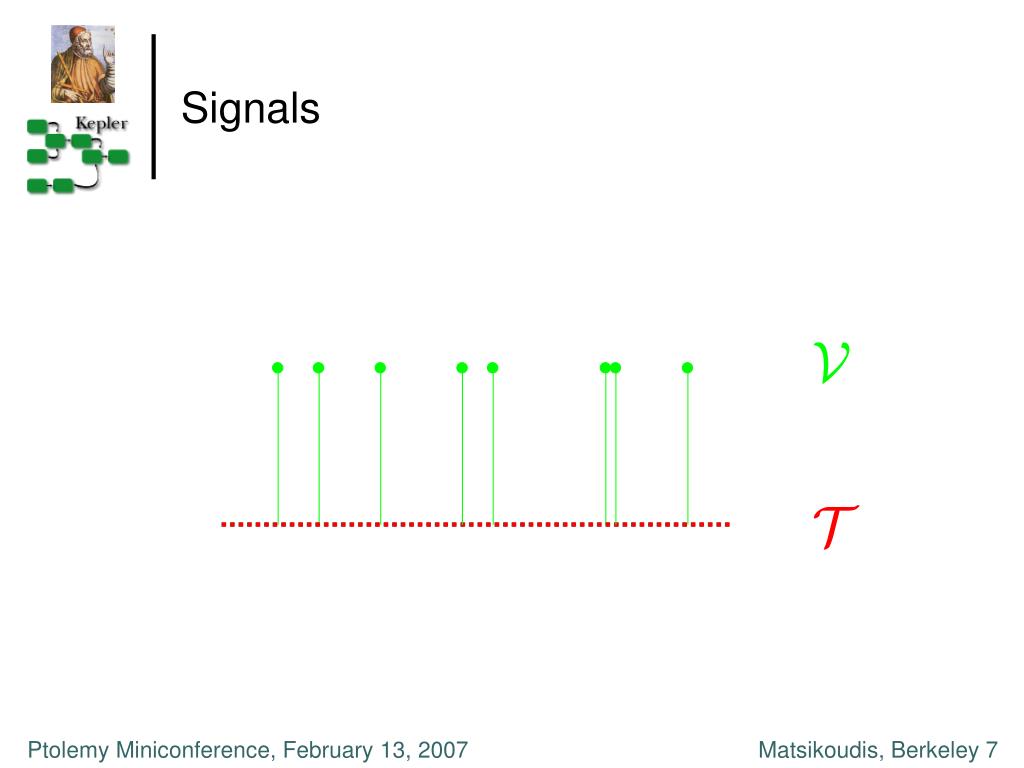 Kepler

Signals

$\mathcal{V}$

$\mathcal{T}$

Ptolemy Miniconference, February 13, 2007

Matsikoudis, Berkeley 7